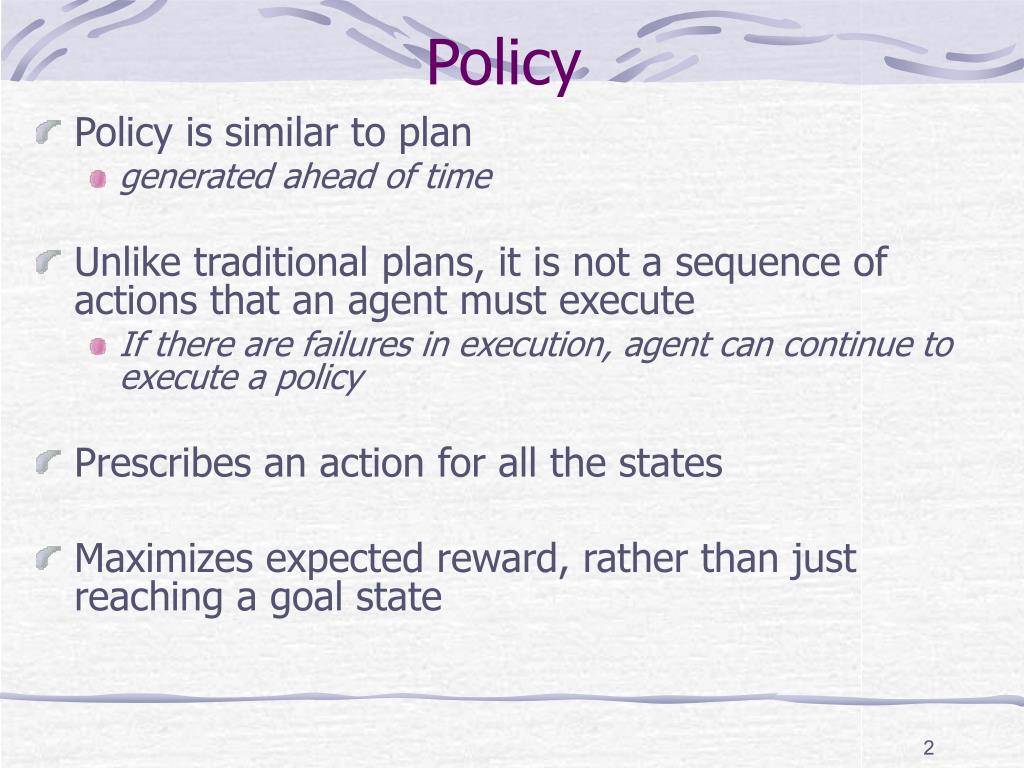 Policy

Policy is similar to plan

generated ahead of time

Unlike traditional plans, it is not a sequence of actions that an agent must execute

If there are failures in execution, agent can continue to execute a policy

Prescribes an action for all the states

Maximizes expected reward, rather than just reaching a goal state

2